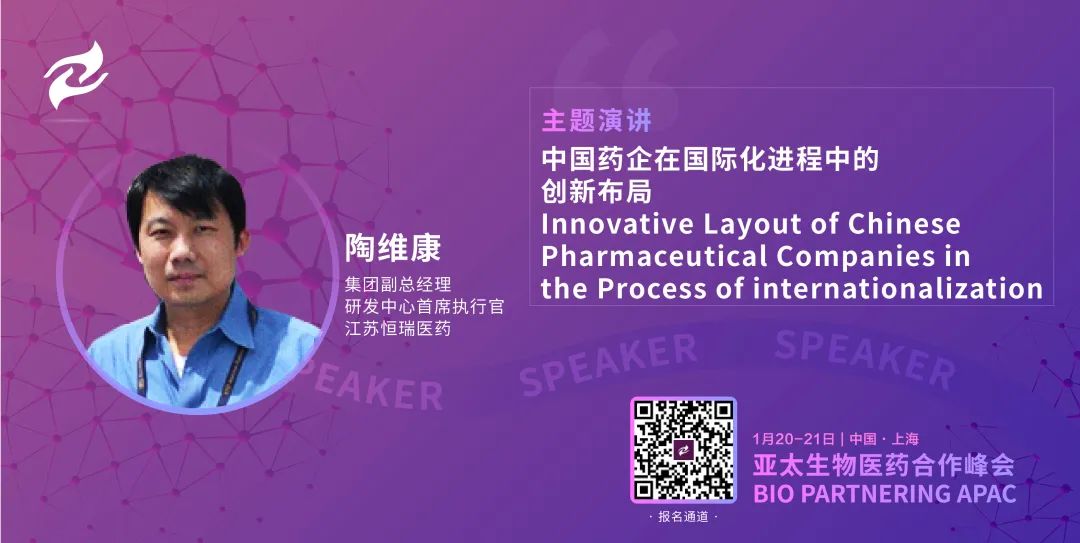 主题演讲

中国药企在国际化进程中的创新布局
Innovative Layout of Chinese Pharmaceutical Companies in the Process of internationalization

陶维康
集团副总经理
研发中心首席执行官
江苏恒瑞医药

SPEAKER SPEAKER SPEAKER

· 报名通道 ·

1月20-21日 | 中国 · 上海
亚太生物医药合作峰会
BIO PARTNERING APAC